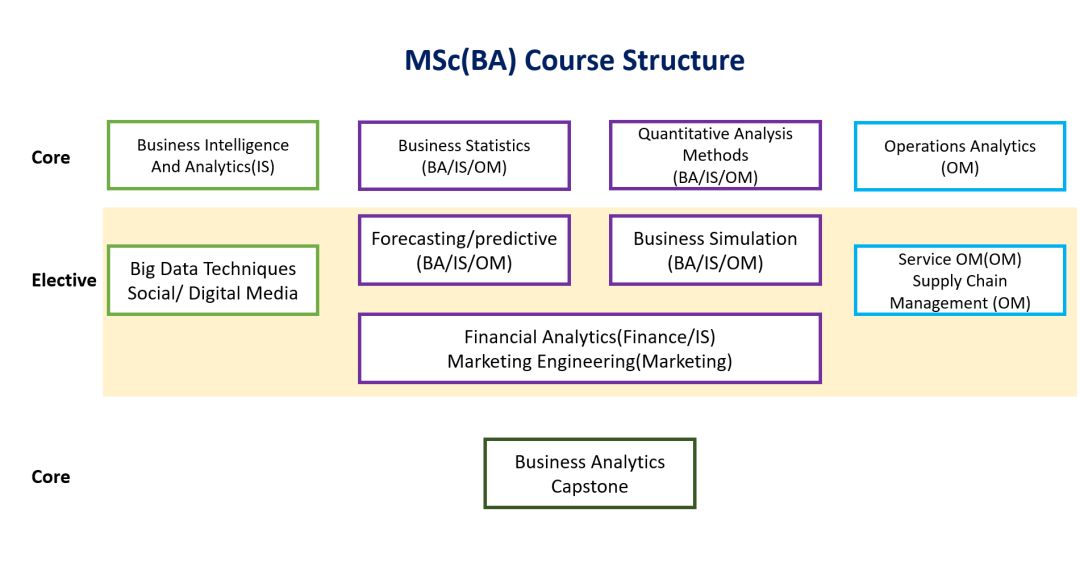 MSc(BA) Course Structure

Core

Business Intelligence And Analytics(IS)

Business Statistics (BA/IS/OM)

Quantitative Analysis Methods (BA/IS/OM)

Operations Analytics (OM)

Elective

Big Data Techniques Social/ Digital Media

Forecasting/predictive (BA/IS/OM)

Business Simulation (BA/IS/OM)

Service OM(OM) Supply Chain Management (OM)

Financial Analytics(Finance/IS) Marketing Engineering(Marketing)

Core

Business Analytics Capstone